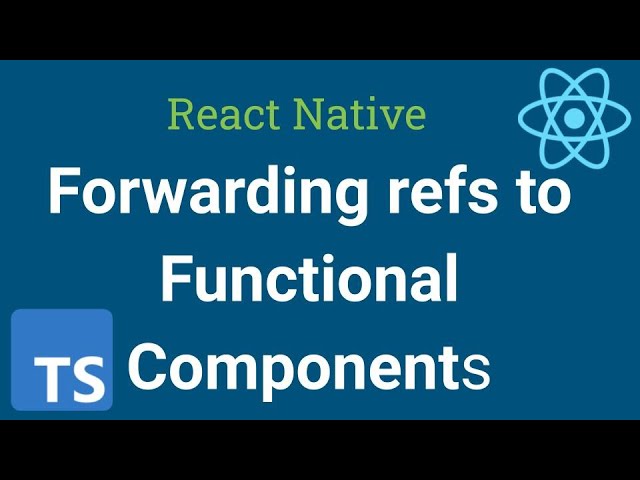 React Native

Forwarding refs to Functional Components

TS